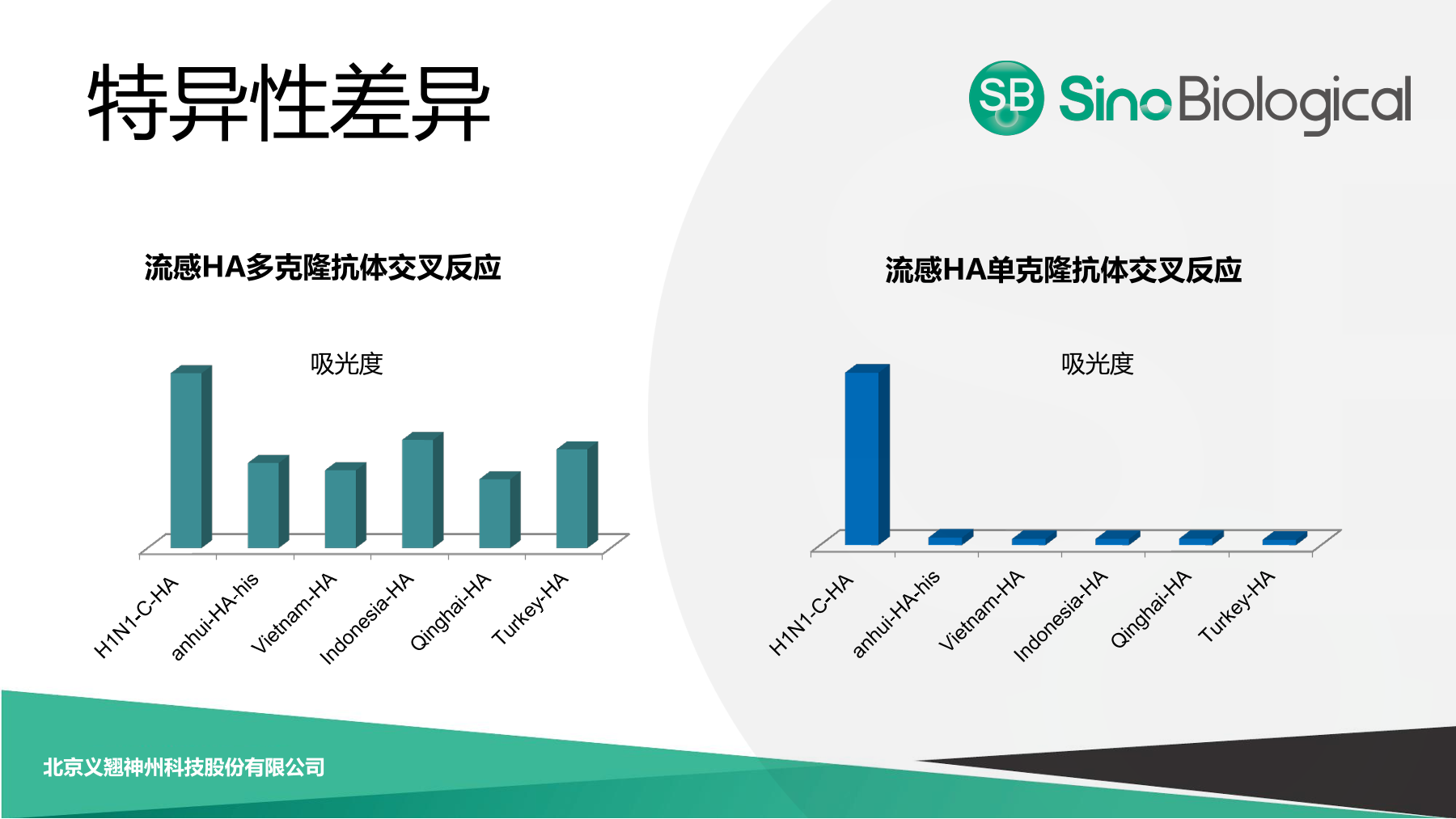 特异性差异

SB Sino Biological

流感HA多克隆抗体交叉反应

吸光度

H1N1-C-HA
anhui-HA-his
Vietnam-HA
Indonesia-HA
Qinghai-HA
Turkey-HA

流感HA单克隆抗体交叉反应

吸光度

H1N1-C-HA
anhui-HA-his
Vietnam-HA
Indonesia-HA
Qinghai-HA
Turkey-HA

北京义翘神州科技股份有限公司